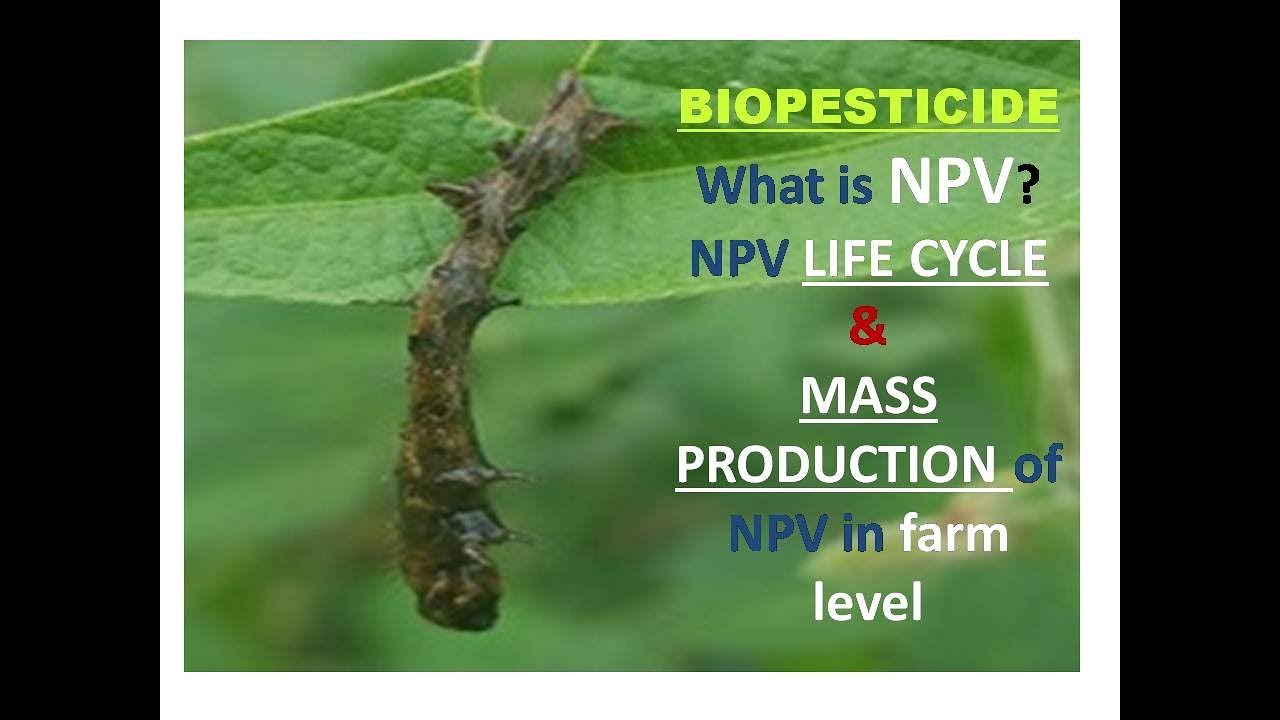 BIOPESTICIDE

What is NPV?

NPV LIFE CYCLE

&

MASS PRODUCTION of NPV in farm level